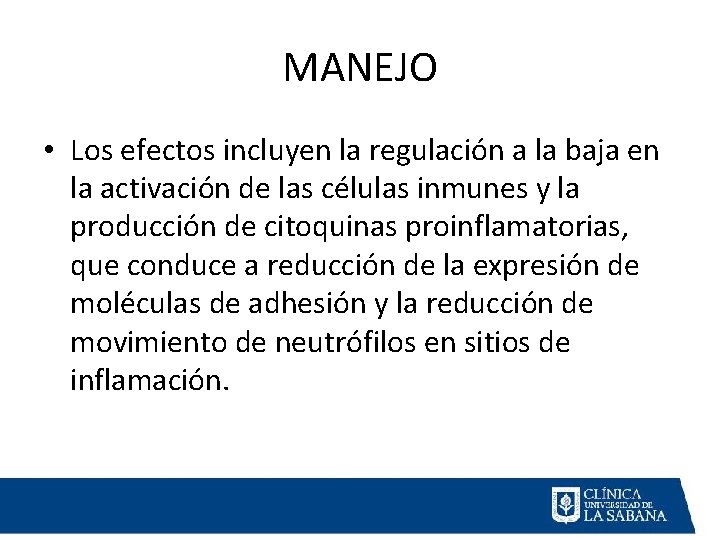 MANEJO

• Los efectos incluyen la regulación a la baja en la activación de las células inmunes y la producción de citoquinas proinflamatorias, que conduce a reducción de la expresión de moléculas de adhesión y la reducción de movimiento de neutrófilos en sitios de inflamación.

CLÍNICA UNIVERSIDAD DE LA SABANA